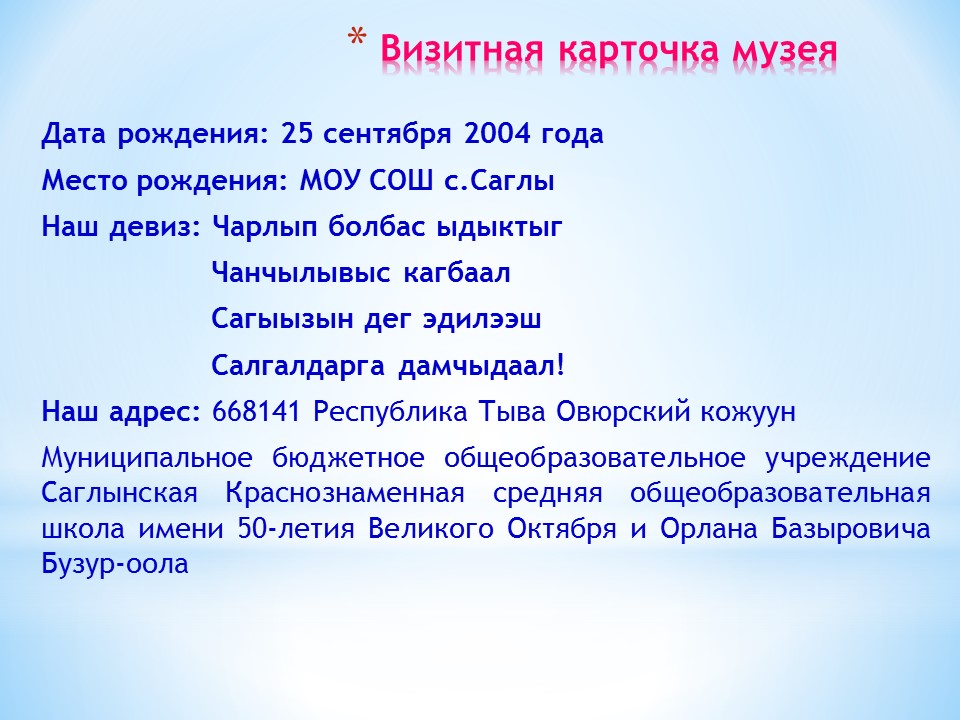 * Визитная карточка музея

Дата рождения: 25 сентября 2004 года

Место рождения: МОУ СОШ с.Саглы

Наш девиз: Чарлып болбас ыдыктыг

Чанчылывыс кагбаал

Сагыызын дег эдилээш

Салгалдарга дамчыдаал!

Наш адрес: 668141 Республика Тыва Овюрский кожуун

Муниципальное бюджетное общеобразовательное учреждение Саглынская Краснознаменная средняя общеобразовательная школа имени 50-летия Великого Октября и Орлана Базыровича Бузур-оола